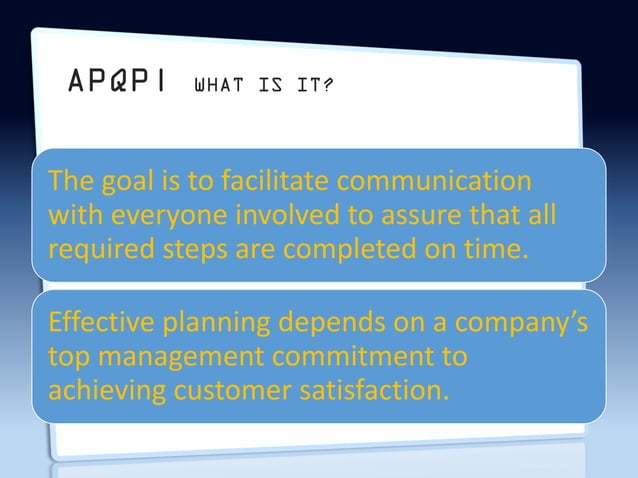 APQP | WHAT IS IT?

The goal is to facilitate communication with everyone involved to assure that all required steps are completed on time.

Effective planning depends on a company's top management commitment to achieving customer satisfaction.